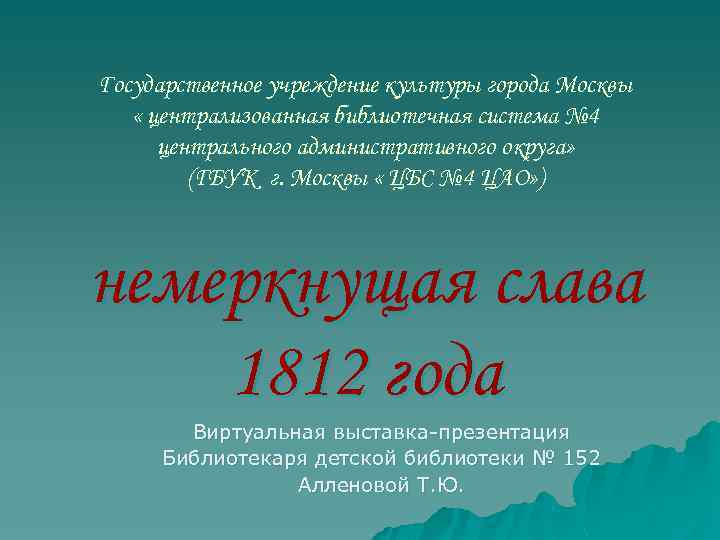 Государственное учреждение культуры города Москвы « централизованная библиотечная система №4 центрального административного округа» (ГБУК г. Москвы « ЦБС №4 ЦАО»)

немеркнущая слава 1812 года

Виртуальная выставка-презентация Библиотекаря детской библиотеки № 152 Алленовой Т.Ю.